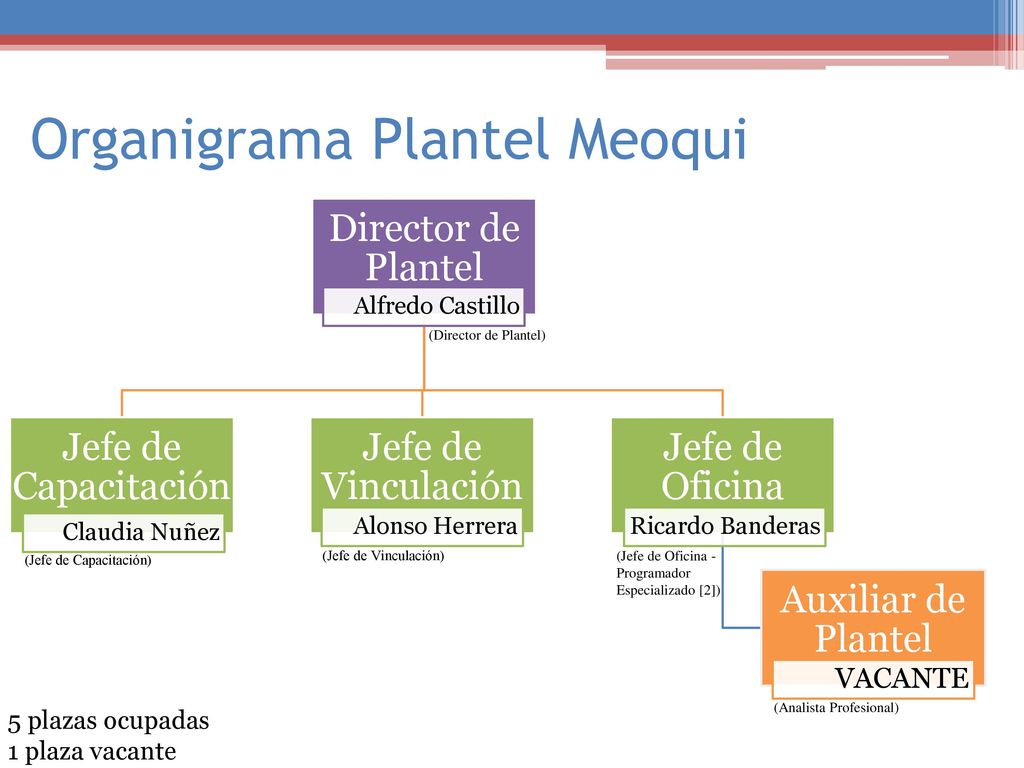 Organigrama Plantel Meoqui

Director de Plantel
Alfredo Castillo
(Director de Plantel)

Jefe de Capacitación
Claudia Nuñez
(Jefe de Capacitación)

Jefe de Vinculación
Alonso Herrera
(Jefe de Vinculación)

Jefe de Oficina
Ricardo Banderas
(Jefe de Oficina - Programador Especializado [2])

Auxiliar de Plantel
VACANTE
(Analista Profesional)

5 plazas ocupadas
1 plaza vacante